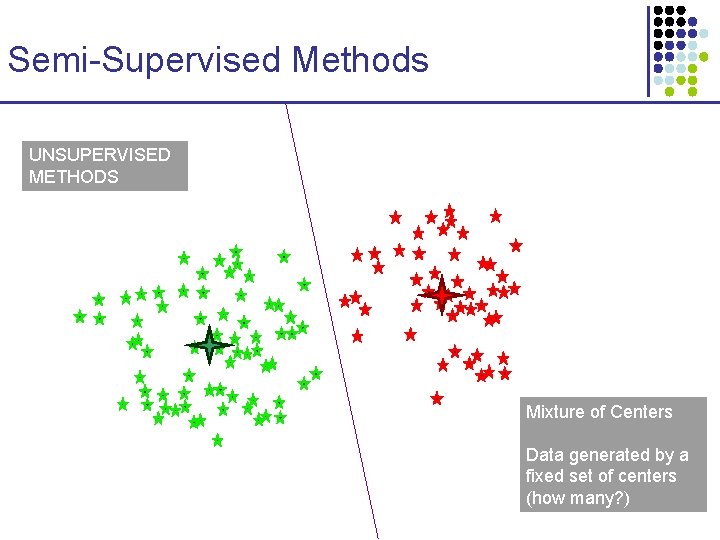 Semi-Supervised Methods

UNSUPERVISED METHODS

Mixture of Centers

Data generated by a fixed set of centers (how many?)